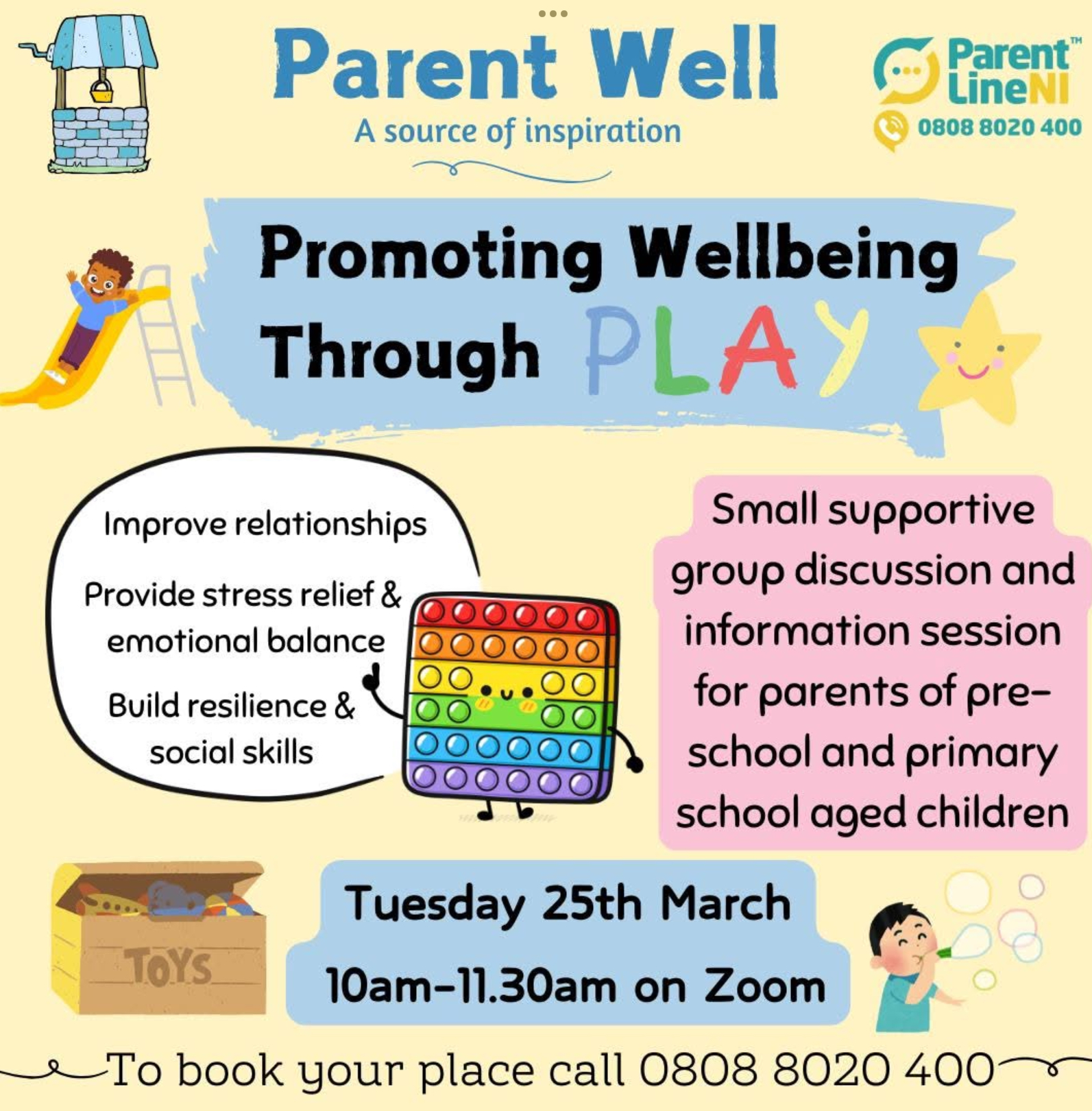 Parent Well
A source of inspiration

Parent LineNI™
0808 8020 400

Promoting Wellbeing Through PLAY

Improve relationships

Provide stress relief & emotional balance

Build resilience & social skills

Small supportive group discussion and information session for parents of pre-school and primary school aged children

TOYS

Tuesday 25th March
10am-11.30am on Zoom

To book your place call 0808 8020 400